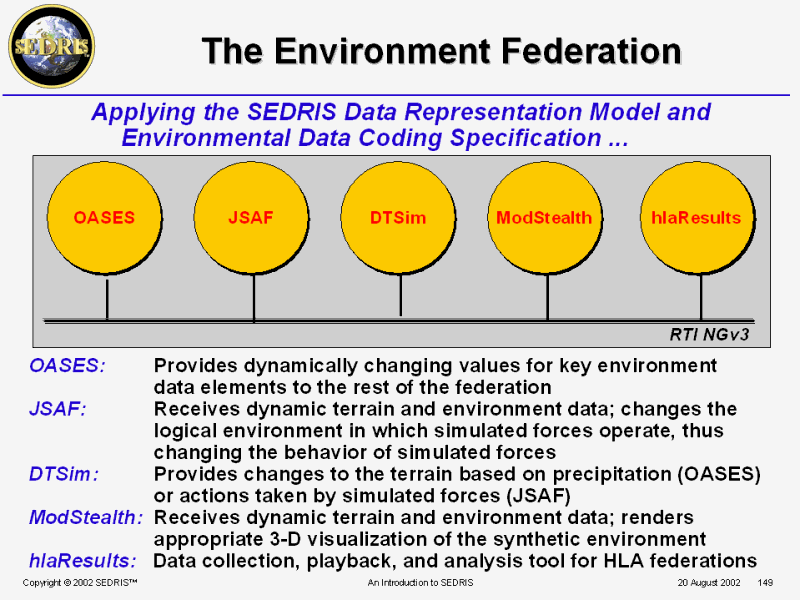 SEDRIS

The Environment Federation

Applying the SEDRIS Data Representation Model and Environmental Data Coding Specification ...

OASES

JSAF

DTSim

ModStealth

hlaResults

RTI NGv3

OASES: Provides dynamically changing values for key environment data elements to the rest of the federation

JSAF: Receives dynamic terrain and environment data; changes the logical environment in which simulated forces operate, thus changing the behavior of simulated forces

DTSim: Provides changes to the terrain based on precipitation (OASES) or actions taken by simulated forces (JSAF)

ModStealth: Receives dynamic terrain and environment data; renders appropriate 3-D visualization of the synthetic environment

hlaResults: Data collection, playback, and analysis tool for HLA federations

Copyright © 2002 SEDRIS™ An Introduction to SEDRIS 20 August 2002 149